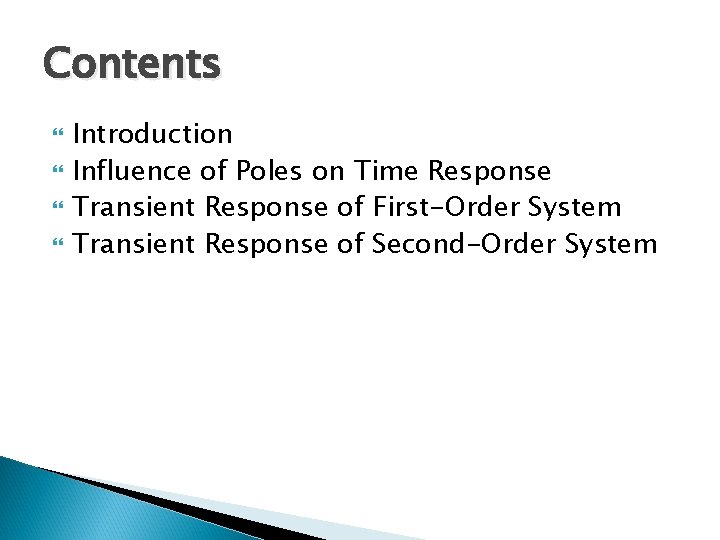 Contents

Introduction
Influence of Poles on Time Response
Transient Response of First-Order System
Transient Response of Second-Order System